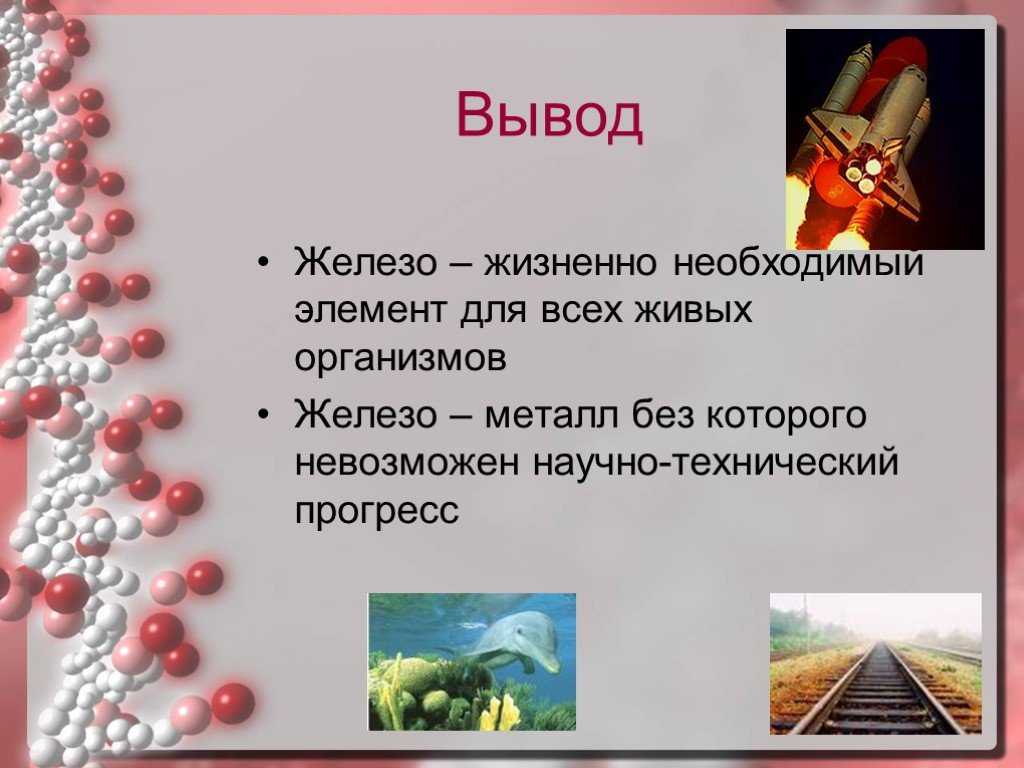 Вывод

• Железо – жизненно необходимый элемент для всех живых организмов

• Железо – металл без которого невозможен научно-технический прогресс